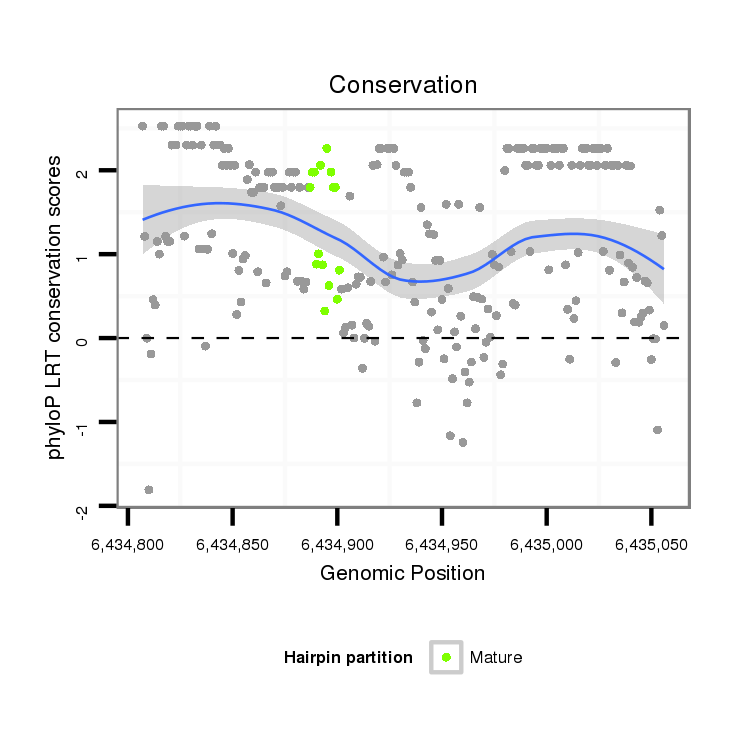 Conservation

phyloP LRT conservation scores

2
1
0
-1
-2

6,434,800
6,434,850
6,434,900
6,434,950
6,435,000
6,435,050

Genomic Position

Hairpin partition
Mature